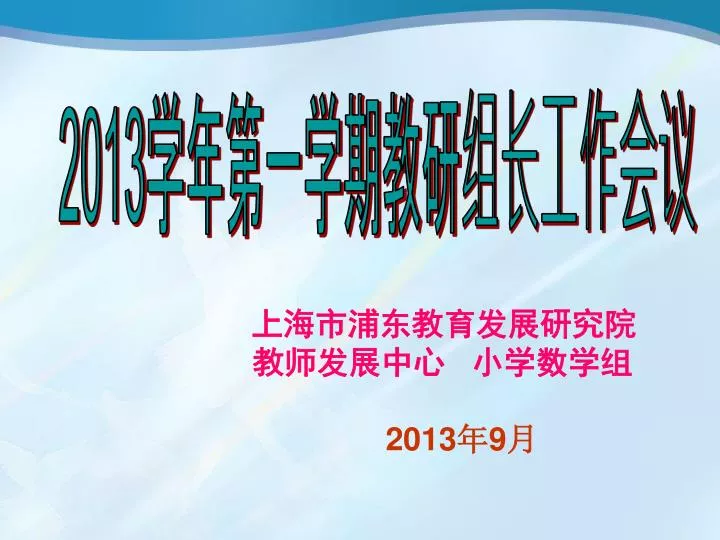 2013学年第一学期教研组长工作会议

上海市浦东教育发展研究院
教师发展中心　小学数学组

2013年9月